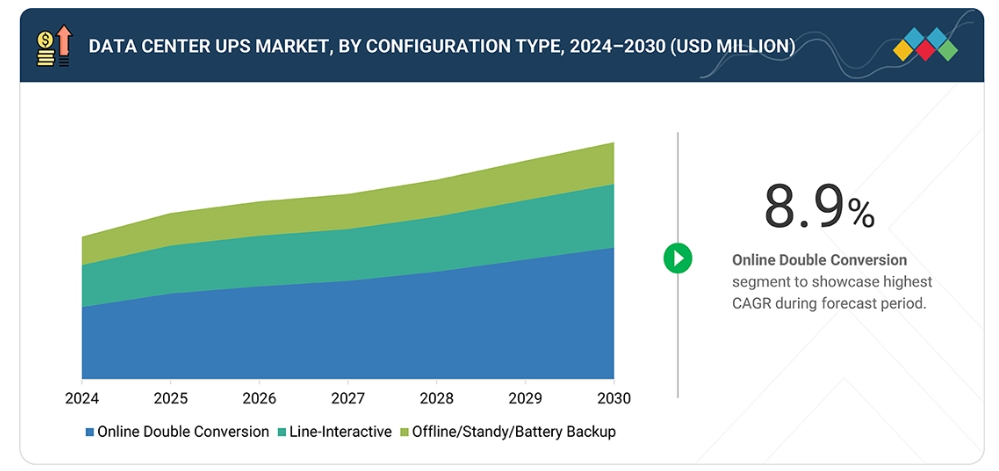 DATA CENTER UPS MARKET, BY CONFIGURATION TYPE, 2024–2030 (USD MILLION)

2024 2025 2026 2027 2028 2029 2030

Online Double Conversion  Line-Interactive  Offline/Standy/Battery Backup

8.9%

Online Double Conversion segment to showcase highest CAGR during forecast period.